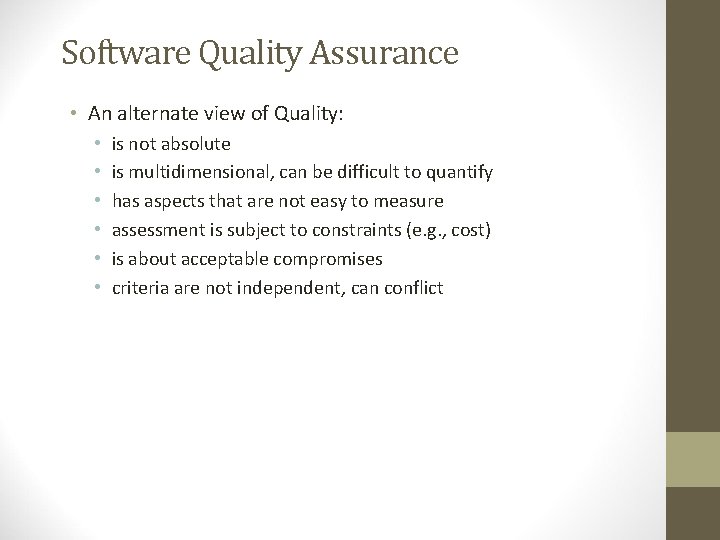 Software Quality Assurance

• An alternate view of Quality:
  • is not absolute
  • is multidimensional, can be difficult to quantify
  • has aspects that are not easy to measure
  • assessment is subject to constraints (e.g., cost)
  • is about acceptable compromises
  • criteria are not independent, can conflict